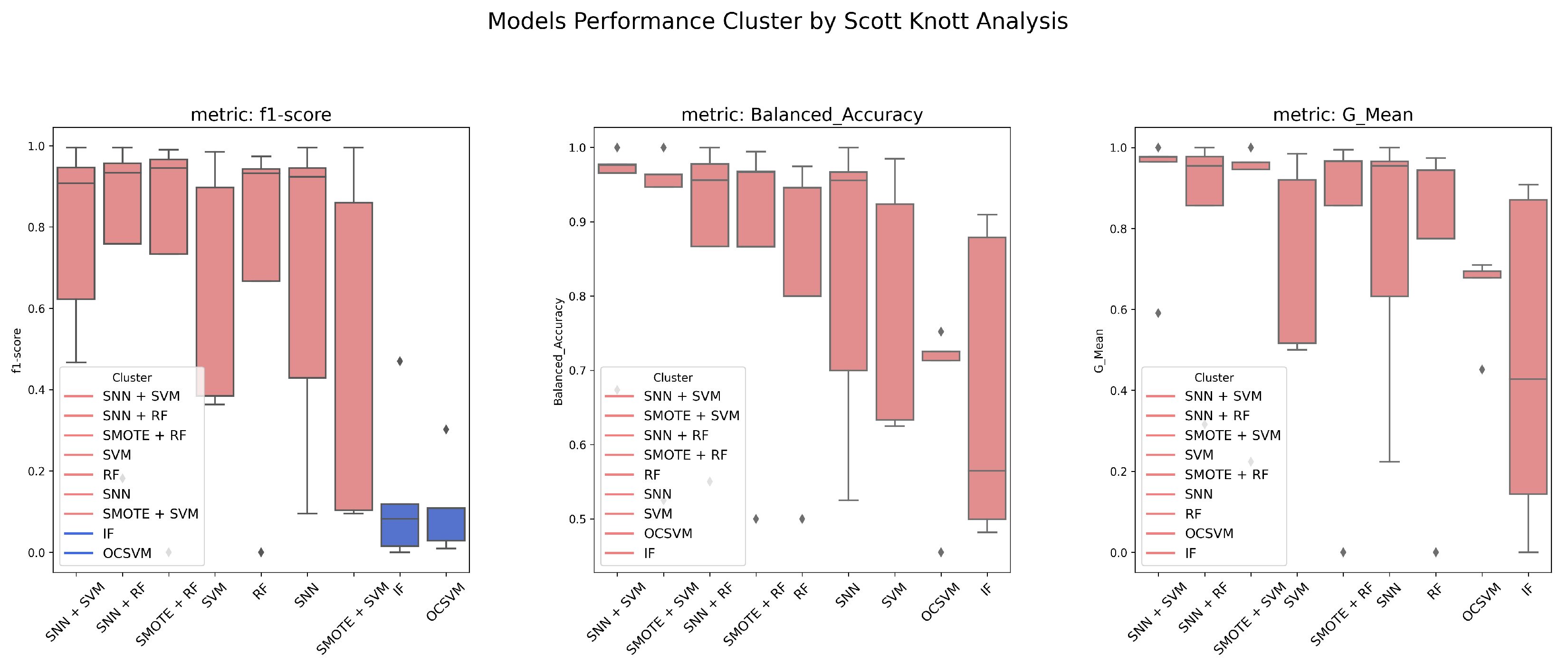 Models Performance Cluster by Scott Knott Analysis

metric: f1-score

f1-score

1.0
0.8
0.6
0.4
0.2
0.0

Cluster
SNN + SVM
SNN + RF
SMOTE + RF
SVM
RF
SNN
SMOTE + SVM
IF
OCSVM

SNN + SVM
SNN + RF
SMOTE + RF
SVM
RF
SNN
SMOTE + SVM
IF
OCSVM

metric: Balanced_Accuracy

Balanced_Accuracy

1.0
0.9
0.8
0.7
0.6
0.5

Cluster
SNN + SVM
SMOTE + SVM
SNN + RF
SMOTE + RF
RF
SNN
SVM
OCSVM
IF

SNN + SVM
SMOTE + SVM
SNN + RF
SMOTE + RF
RF
SNN
SVM
OCSVM
IF

metric: G_Mean

G_Mean

1.0
0.8
0.6
0.4
0.2
0.0

Cluster
SNN + SVM
SNN + RF
SMOTE + SVM
SVM
SMOTE + RF
SNN
RF
OCSVM
IF

SNN + SVM
SNN + RF
SMOTE + SVM
SVM
SMOTE + RF
SNN
RF
OCSVM
IF